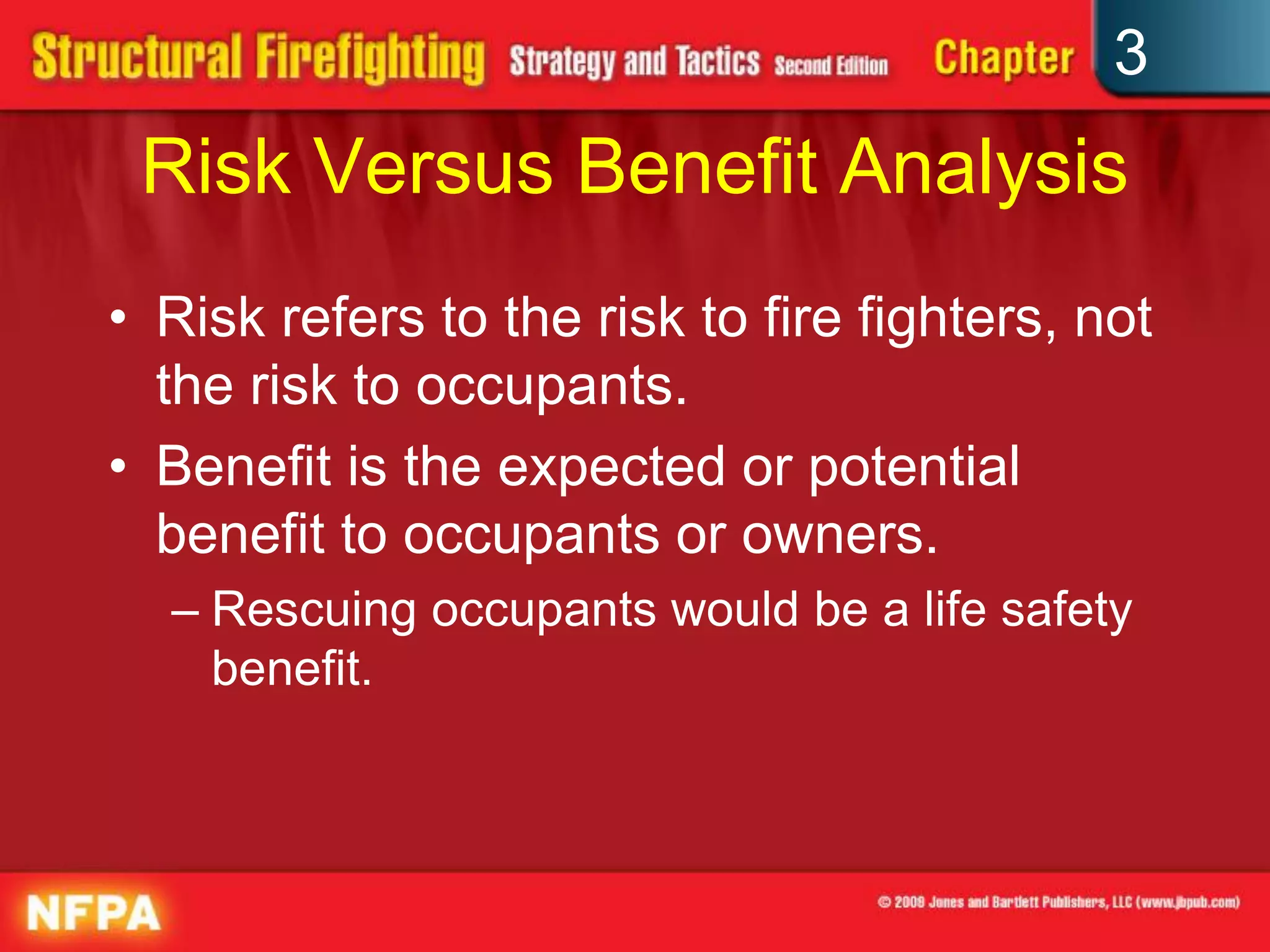 Structural Firefighting Strategy and Tactics Second Edition Chapter 3

Risk Versus Benefit Analysis

• Risk refers to the risk to fire fighters, not the risk to occupants.

• Benefit is the expected or potential benefit to occupants or owners.

– Rescuing occupants would be a life safety benefit.

NFPA

© 2009 Jones and Bartlett Publishers, LLC (www.jbpub.com)